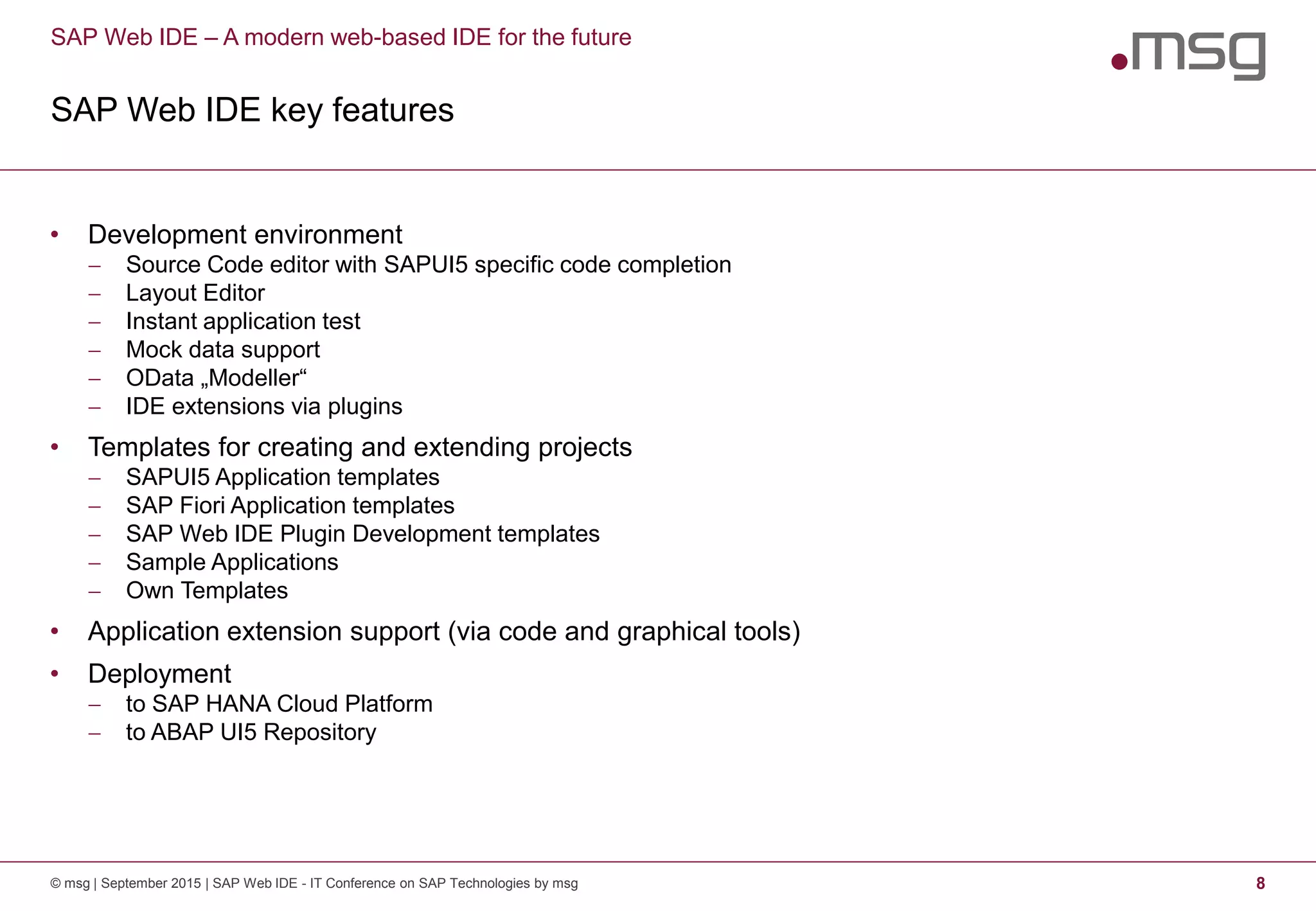 SAP Web IDE – A modern web-based IDE for the future

.msg

SAP Web IDE key features

• Development environment
– Source Code editor with SAPUI5 specific code completion
– Layout Editor
– Instant application test
– Mock data support
– OData „Modeller“
– IDE extensions via plugins

• Templates for creating and extending projects
– SAPUI5 Application templates
– SAP Fiori Application templates
– SAP Web IDE Plugin Development templates
– Sample Applications
– Own Templates

• Application extension support (via code and graphical tools)

• Deployment
– to SAP HANA Cloud Platform
– to ABAP UI5 Repository

© msg | September 2015 | SAP Web IDE - IT Conference on SAP Technologies by msg

8